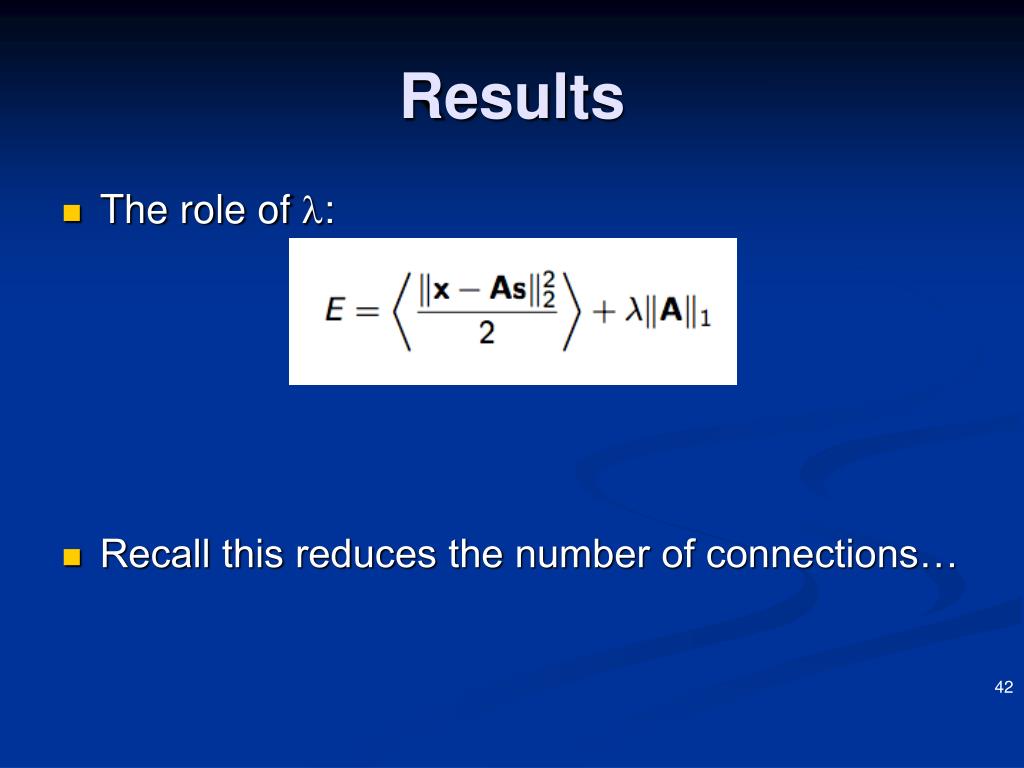 Results

The role of $\lambda$:

$E = \left\langle \frac{\|\mathbf{x} - \mathbf{A}\mathbf{s}\|_2^2}{2} \right\rangle + \lambda \|\mathbf{A}\|_1$

Recall this reduces the number of connections…

42